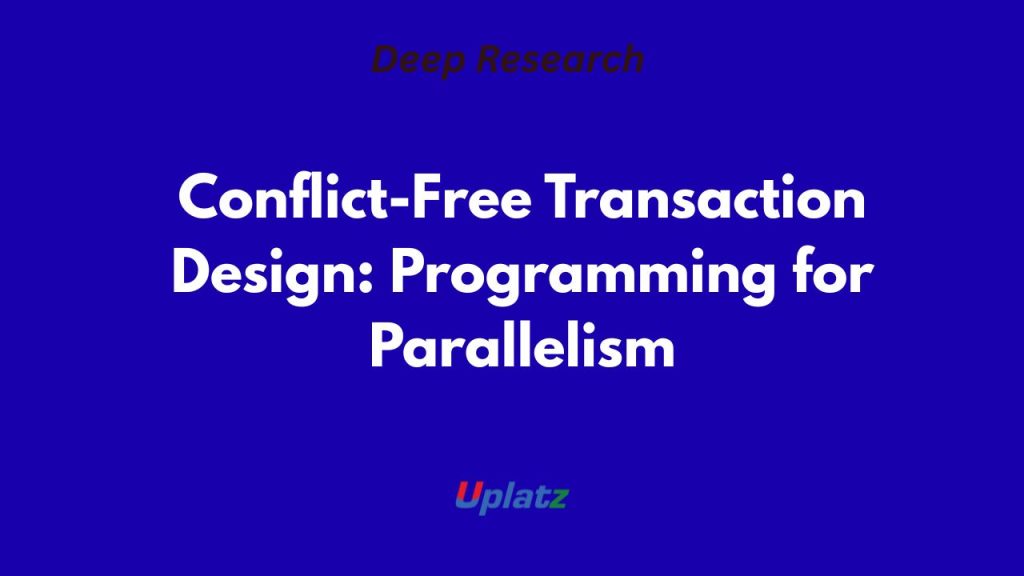 Deep Research

Conflict-Free Transaction Design: Programming for Parallelism

Uplatz